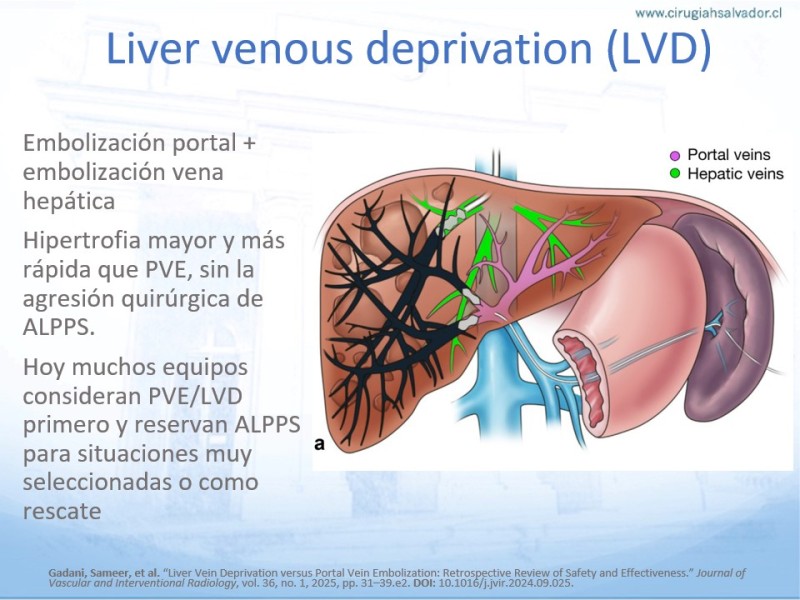 www.cirugiahsalvador.cl

Liver venous deprivation (LVD)

Embolización portal + embolización vena hepática

Hipertrofia mayor y más rápida que PVE, sin la agresión quirúrgica de ALPPS.

Hoy muchos equipos consideran PVE/LVD primero y reservan ALPPS para situaciones muy seleccionadas o como rescate

Portal veins
Hepatic veins

a

Gadani, Sameer, et al. "Liver Vein Deprivation versus Portal Vein Embolization: Retrospective Review of Safety and Effectiveness." Journal of Vascular and Interventional Radiology, vol. 36, no. 1, 2025, pp. 31–39.e2. DOI: 10.1016/j.jvir.2024.09.025.